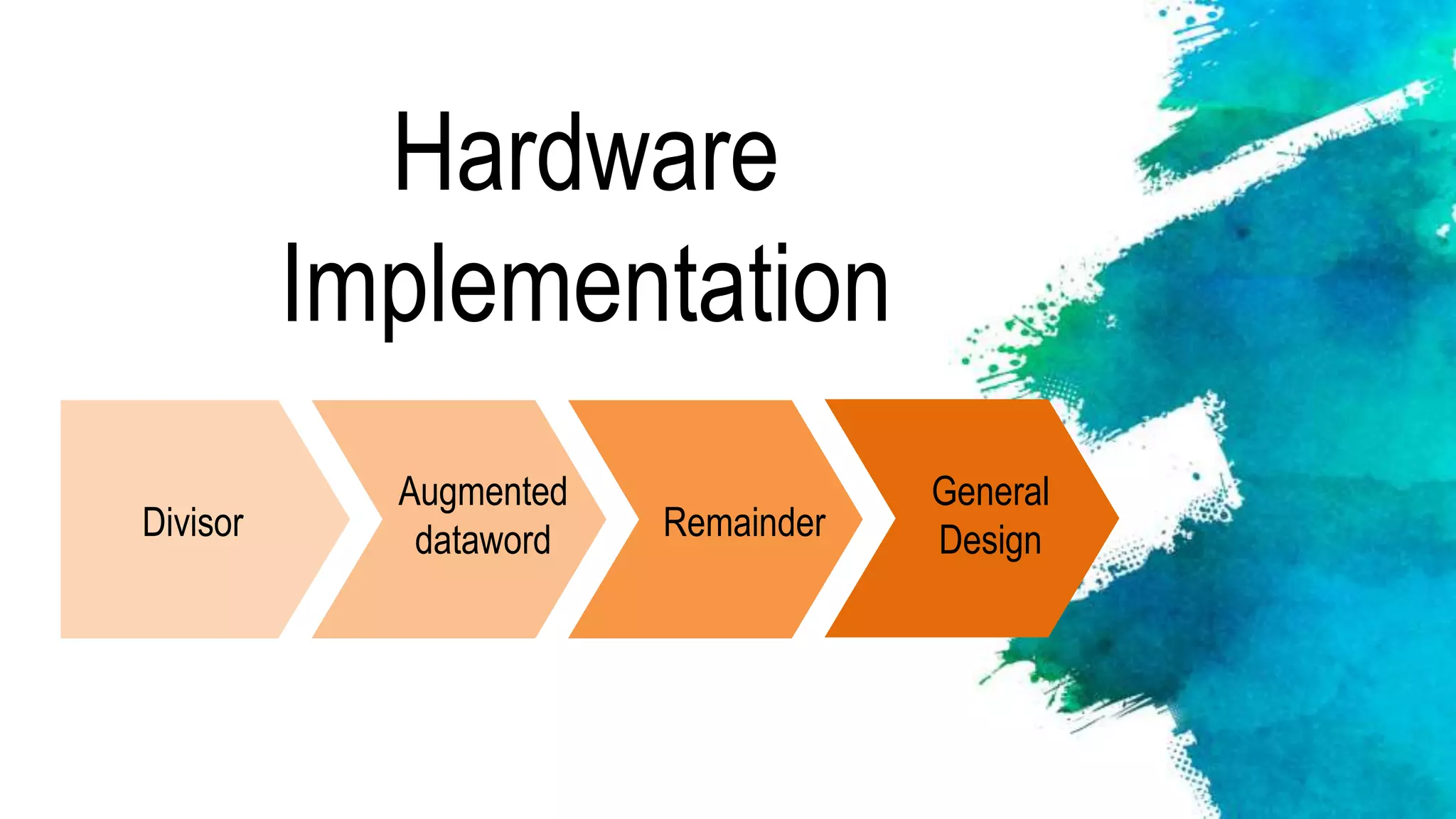 Hardware Implementation

Divisor

Augmented dataword

Remainder

General Design